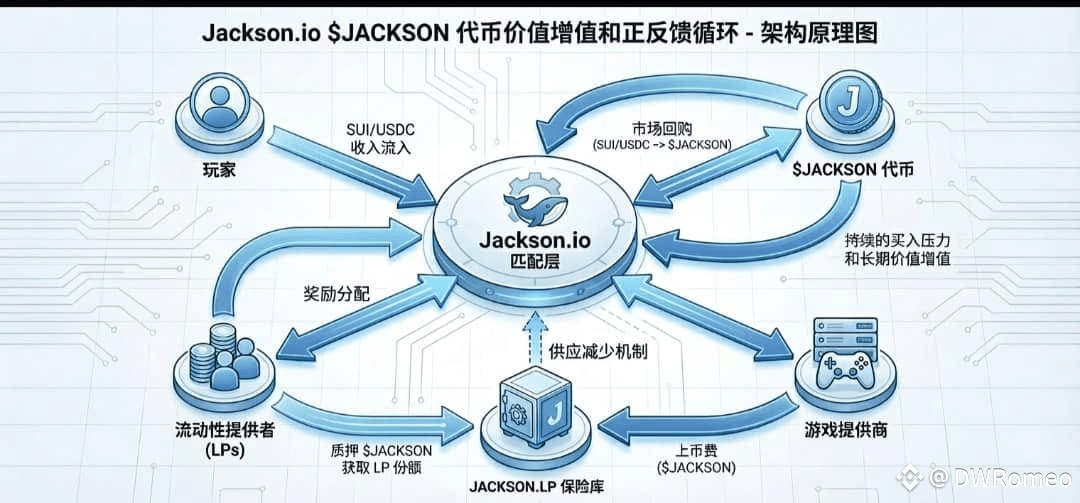 Jackson.io $JACKSON 代币价值增值和正反馈循环 - 架构原理图

玩家

SUI/USDC 收入流入

市场回购 (SUI/USDC -> $JACKSON)

J

$JACKSON 代币

Jackson.io 匹配层

持续的买入压力和长期价值增值

奖励分配

供应减少机制

流动性提供者 (LPs)

质押 $JACKSON 获取 LP 份额

J

JACKSON.LP 保险库

上币费 ($JACKSON)

游戏提供商

@DWRomeo